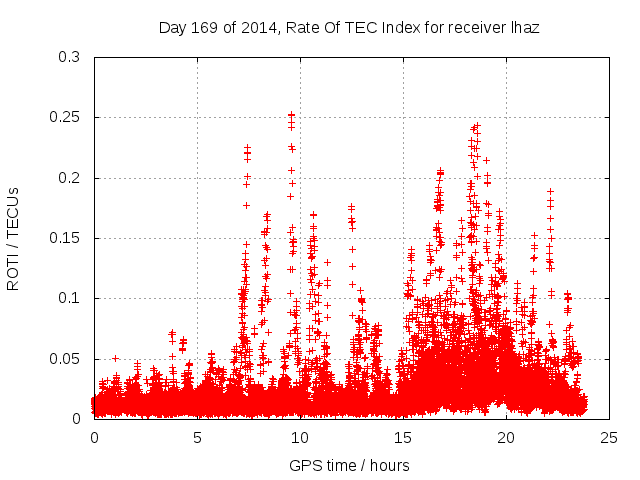 Day 169 of 2014, Rate Of TEC Index for receiver lhaz

ROTI / TECUs

0.3
0.25
0.2
0.15
0.1
0.05
0

0
5
10
15
20
25

GPS time / hours